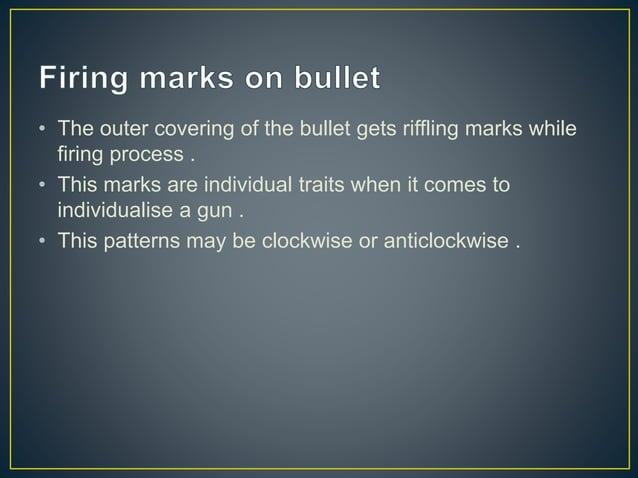 Firing marks on bullet

• The outer covering of the bullet gets riffling marks while firing process .
• This marks are individual traits when it comes to individualise a gun .
• This patterns may be clockwise or anticlockwise .